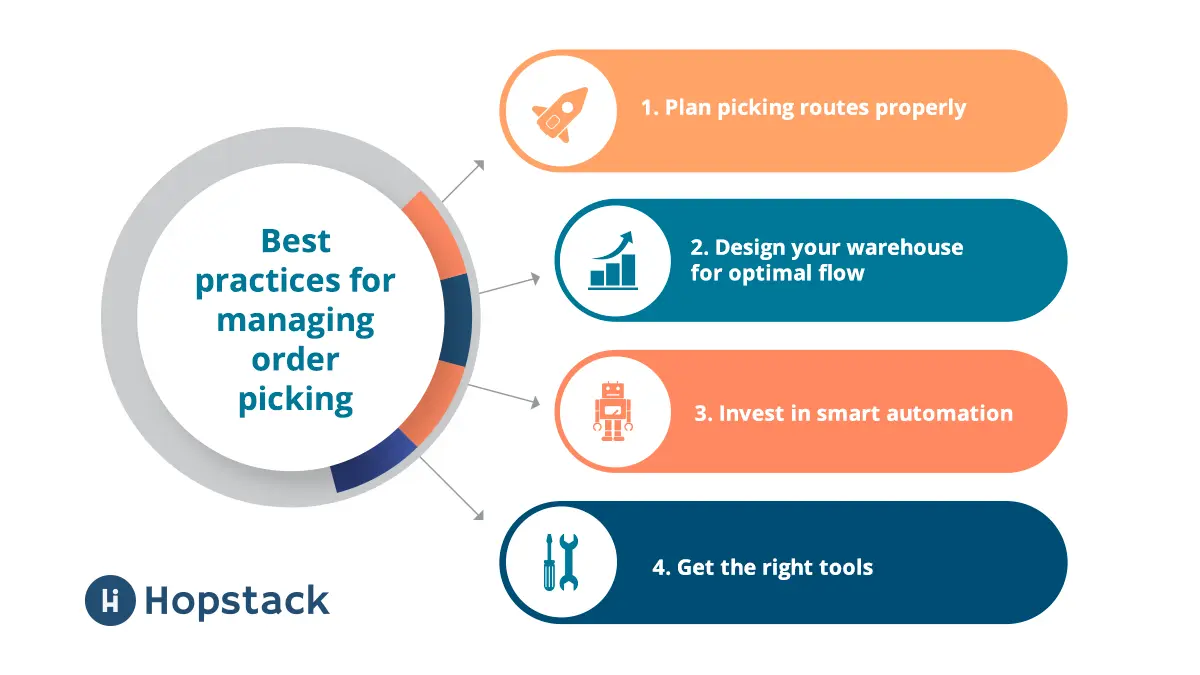 Best practices for managing order picking

1. Plan picking routes properly

2. Design your warehouse for optimal flow

3. Invest in smart automation

4. Get the right tools

Hopstack